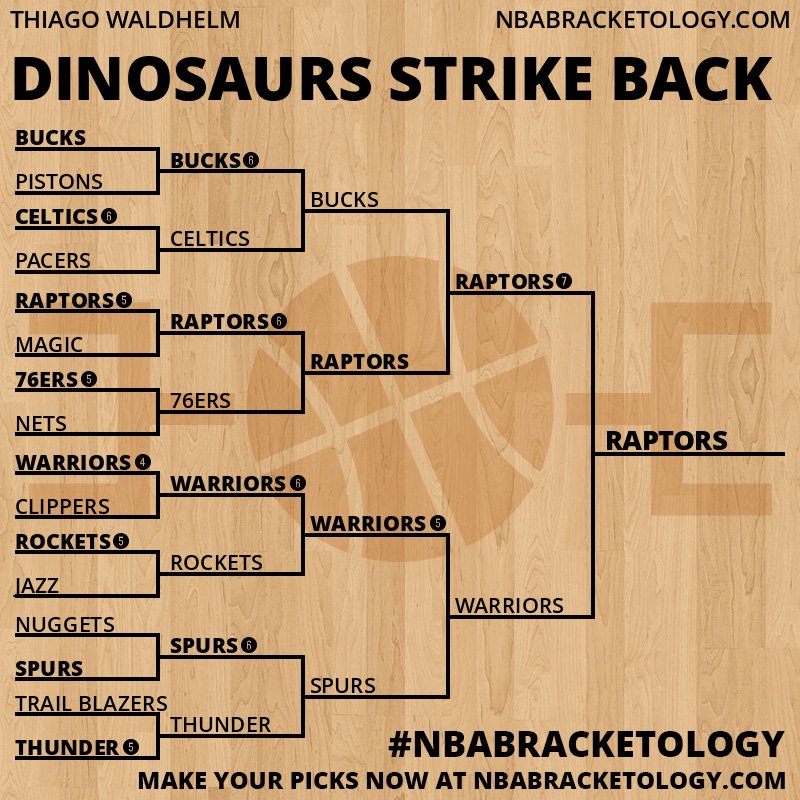 THIAGO WALDHELM

NBABRACKETOLOGY.COM

DINOSAURS STRIKE BACK

BUCKS
PISTONS
CELTICS 6
PACERS
RAPTORS 5
MAGIC
76ERS 5
NETS
WARRIORS 4
CLIPPERS
ROCKETS 5
JAZZ
NUGGETS
SPURS
TRAIL BLAZERS
THUNDER 5

BUCKS 6
CELTICS
RAPTORS 6
76ERS
WARRIORS 6
ROCKETS
SPURS 6
THUNDER

BUCKS
RAPTORS
WARRIORS 5
SPURS

RAPTORS 7
WARRIORS

RAPTORS

#NBABRACKETOLOGY

MAKE YOUR PICKS NOW AT NBABRACKETOLOGY.COM